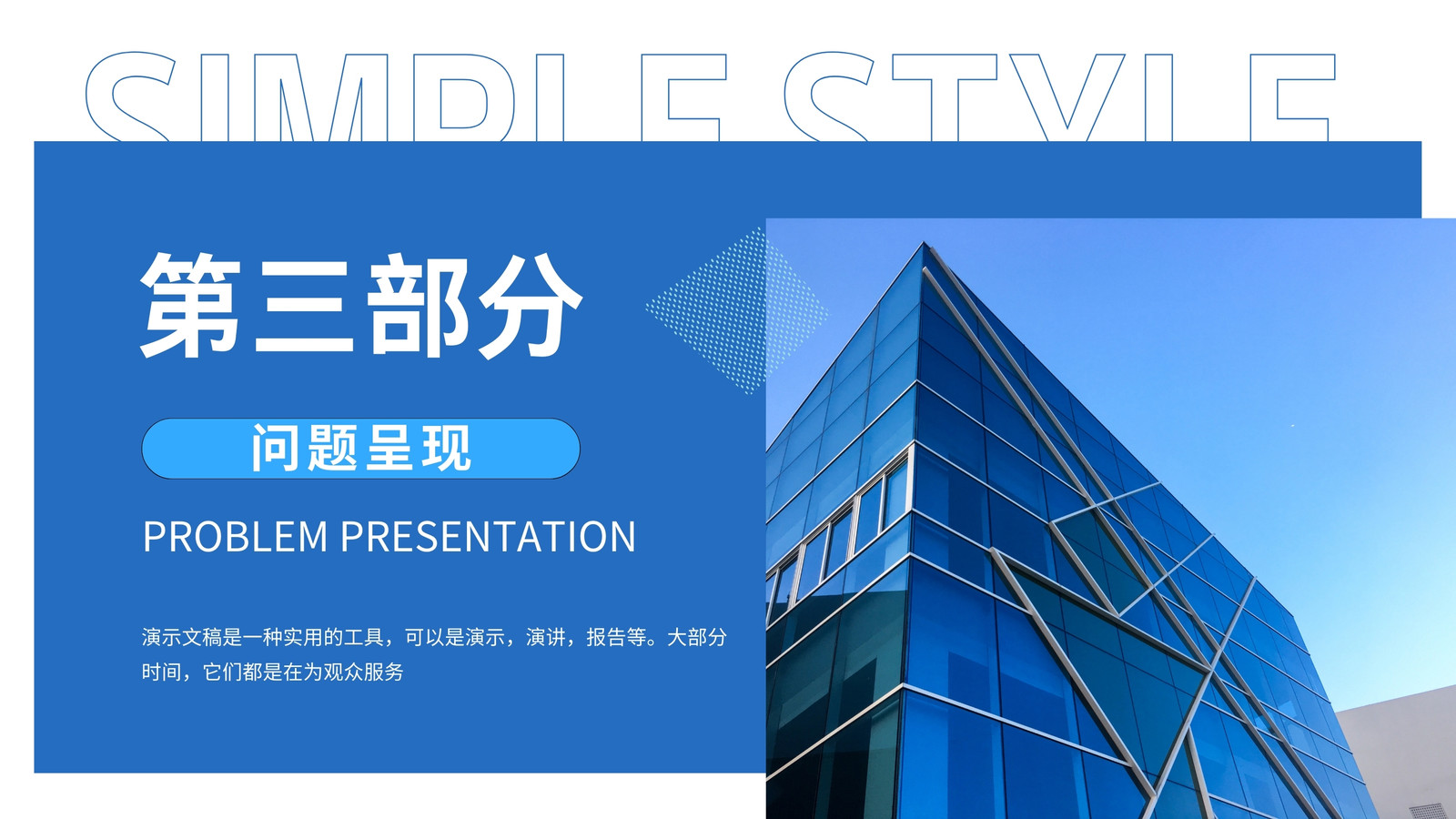 SIMPLE STYLE

第三部分

问题呈现

PROBLEM PRESENTATION

演示文稿是一种实用的工具，可以是演示，演讲，报告等。大部分时间，它们都是在为观众服务